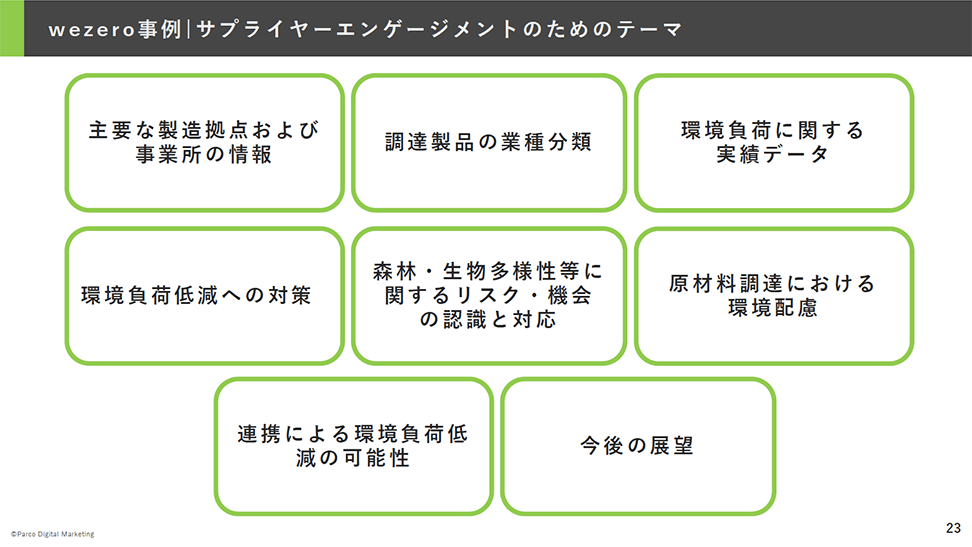 wezero事例|サプライヤーエンゲージメントのためのテーマ

主要な製造拠点および事業所の情報

調達製品の業種分類

環境負荷に関する実績データ

環境負荷低減への対策

森林・生物多様性等に関するリスク・機会の認識と対応

原材料調達における環境配慮

連携による環境負荷低減の可能性

今後の展望

©Parco Digital Marketing

23